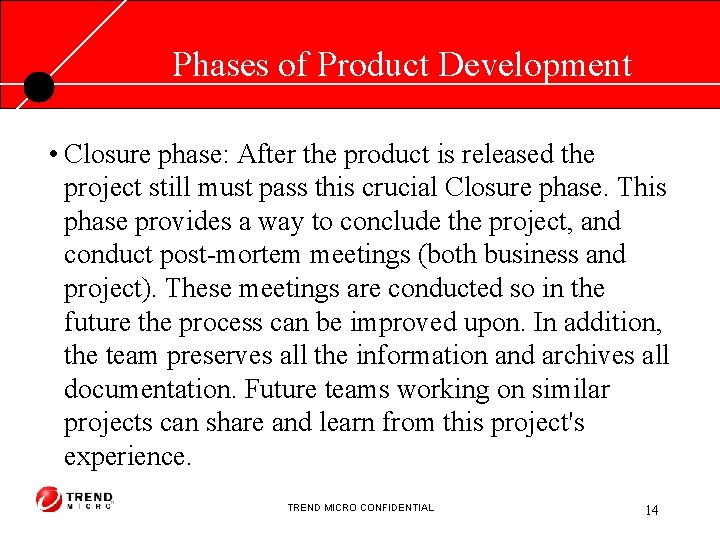 Phases of Product Development

• Closure phase: After the product is released the project still must pass this crucial Closure phase. This phase provides a way to conclude the project, and conduct post-mortem meetings (both business and project). These meetings are conducted so in the future the process can be improved upon. In addition, the team preserves all the information and archives all documentation. Future teams working on similar projects can share and learn from this project's experience.

TREND MICRO

TREND MICRO CONFIDENTIAL

14